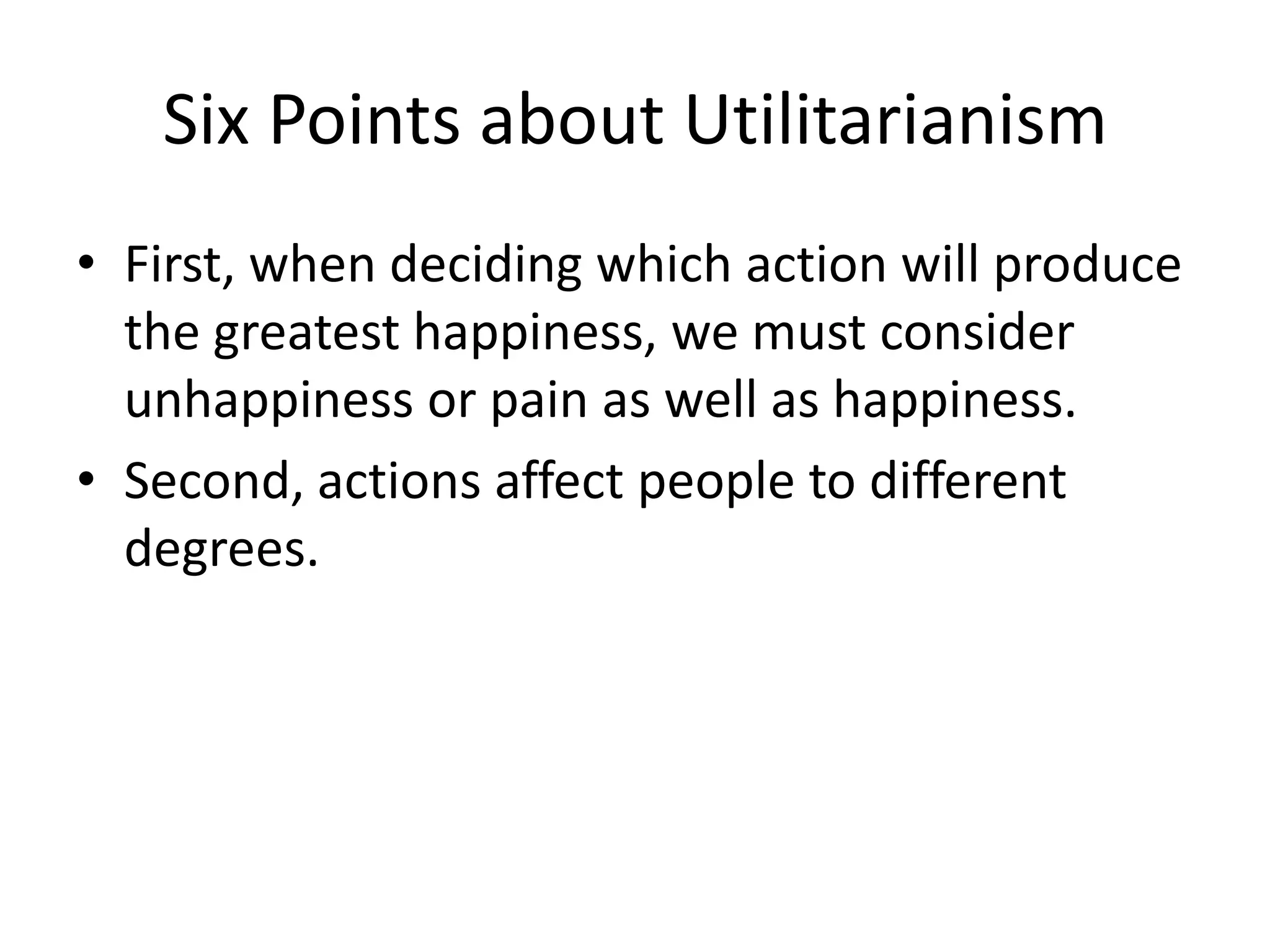 Six Points about Utilitarianism

• First, when deciding which action will produce the greatest happiness, we must consider unhappiness or pain as well as happiness.

• Second, actions affect people to different degrees.